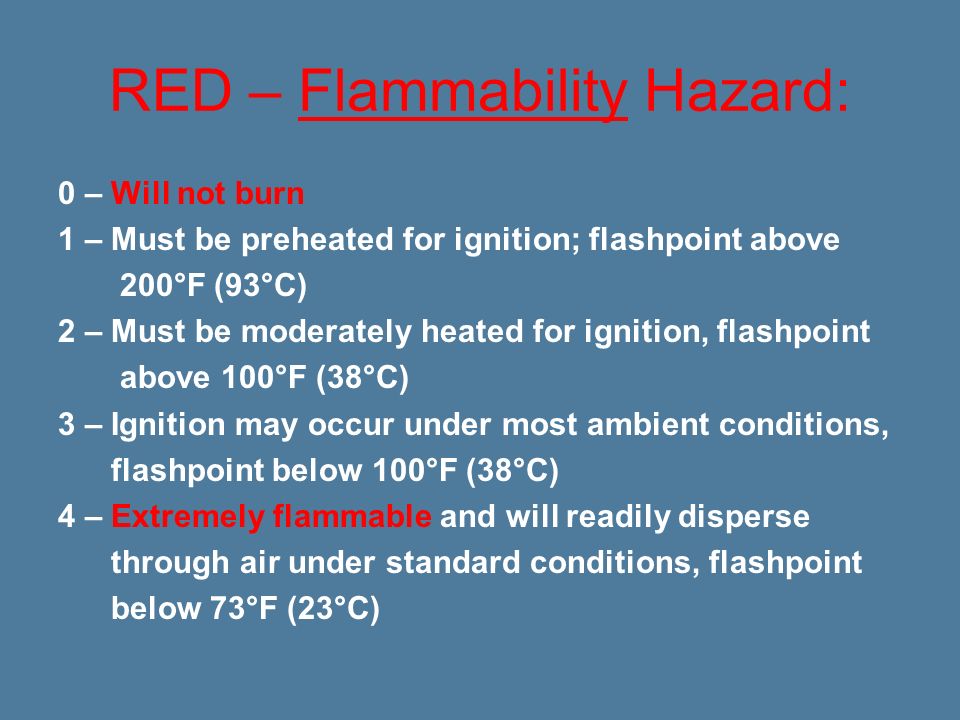 RED – Flammability Hazard:

0 – Will not burn

1 – Must be preheated for ignition; flashpoint above 200°F (93°C)

2 – Must be moderately heated for ignition, flashpoint above 100°F (38°C)

3 – Ignition may occur under most ambient conditions, flashpoint below 100°F (38°C)

4 – Extremely flammable and will readily disperse through air under standard conditions, flashpoint below 73°F (23°C)